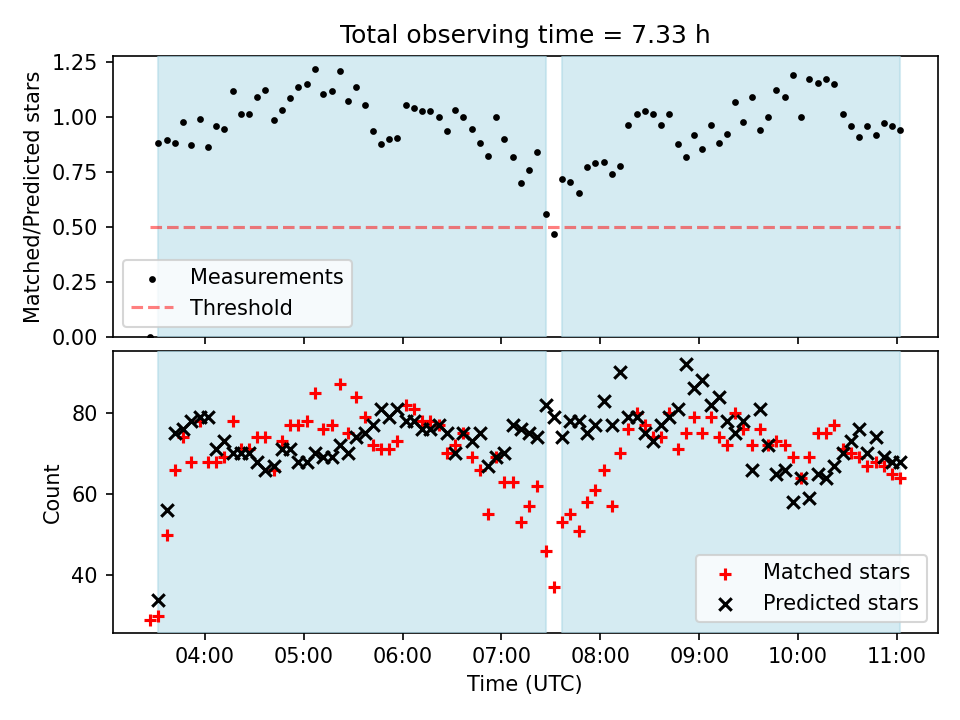 Total observing time = 7.33 h

Matched/Predicted stars

1.25
1.00
0.75
0.50
0.25
0.00

Measurements
Threshold

Count

80
60
40

Matched stars
Predicted stars

04:00 05:00 06:00 07:00 08:00 09:00 10:00 11:00

Time (UTC)